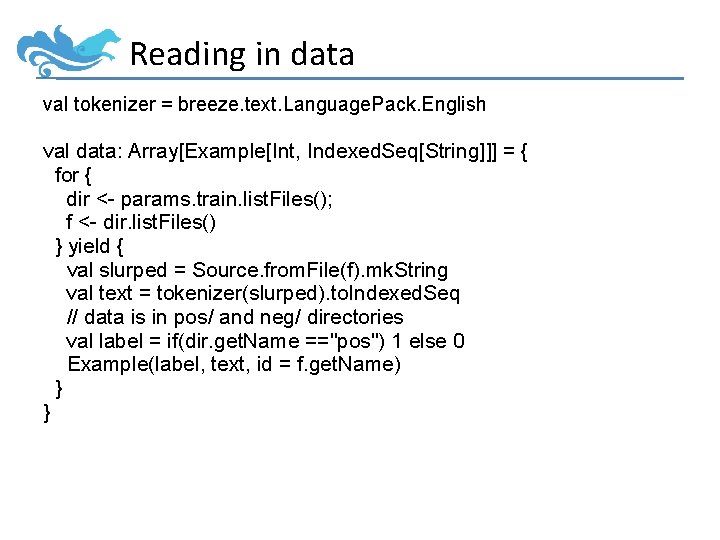 Reading in data

val tokenizer = breeze.text.LanguagePack.English

val data: Array[Example[Int, IndexedSeq[String]]] = {
  for {
    dir <- params.train.listFiles();
    f <- dir.listFiles()
  } yield {
    val slurped = Source.fromFile(f).mkString
    val text = tokenizer(slurped).toIndexedSeq
    // data is in pos/ and neg/ directories
    val label = if(dir.getName =="pos") 1 else 0
    Example(label, text, id = f.getName)
  }
}